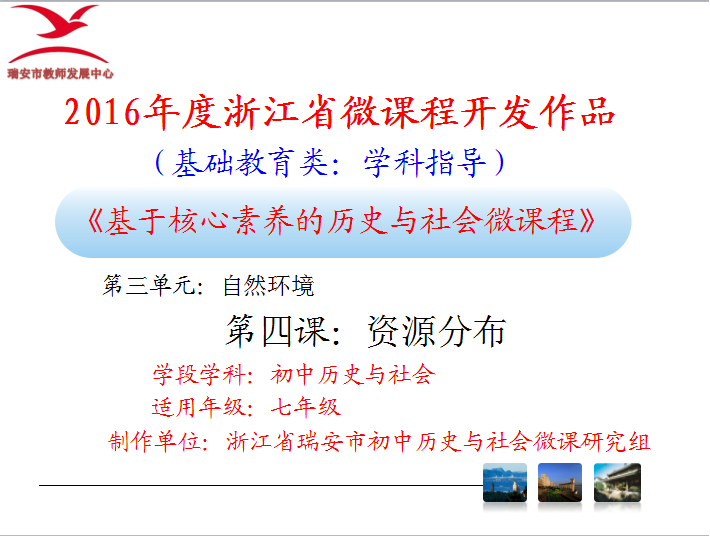 瑞安市教师发展中心

2016年度浙江省微课程开发作品

（基础教育类：学科指导）

《基于核心素养的历史与社会微课程》

第三单元：自然环境

第四课：资源分布

学段学科：初中历史与社会

适用年级：七年级

制作单位：浙江省瑞安市初中历史与社会微课研究组